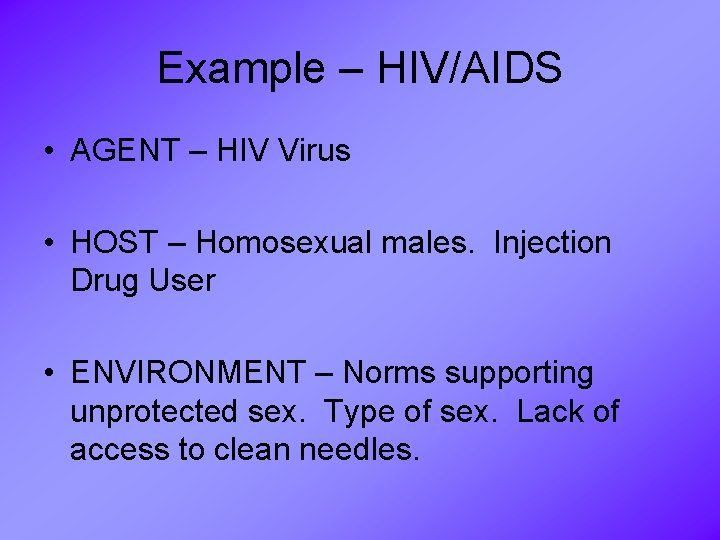 Example – HIV/AIDS

• AGENT – HIV Virus

• HOST – Homosexual males. Injection Drug User

• ENVIRONMENT – Norms supporting unprotected sex. Type of sex. Lack of access to clean needles.